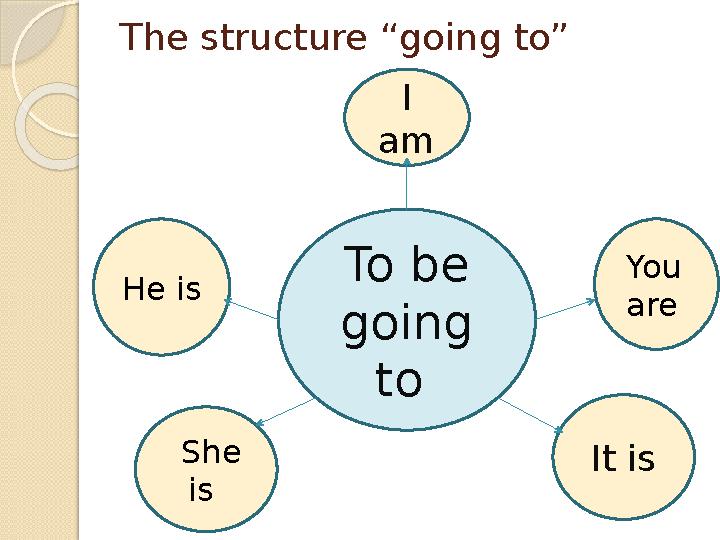 The structure "going to"

I
am

He is

To be
going
to

You
are

She
is

It is